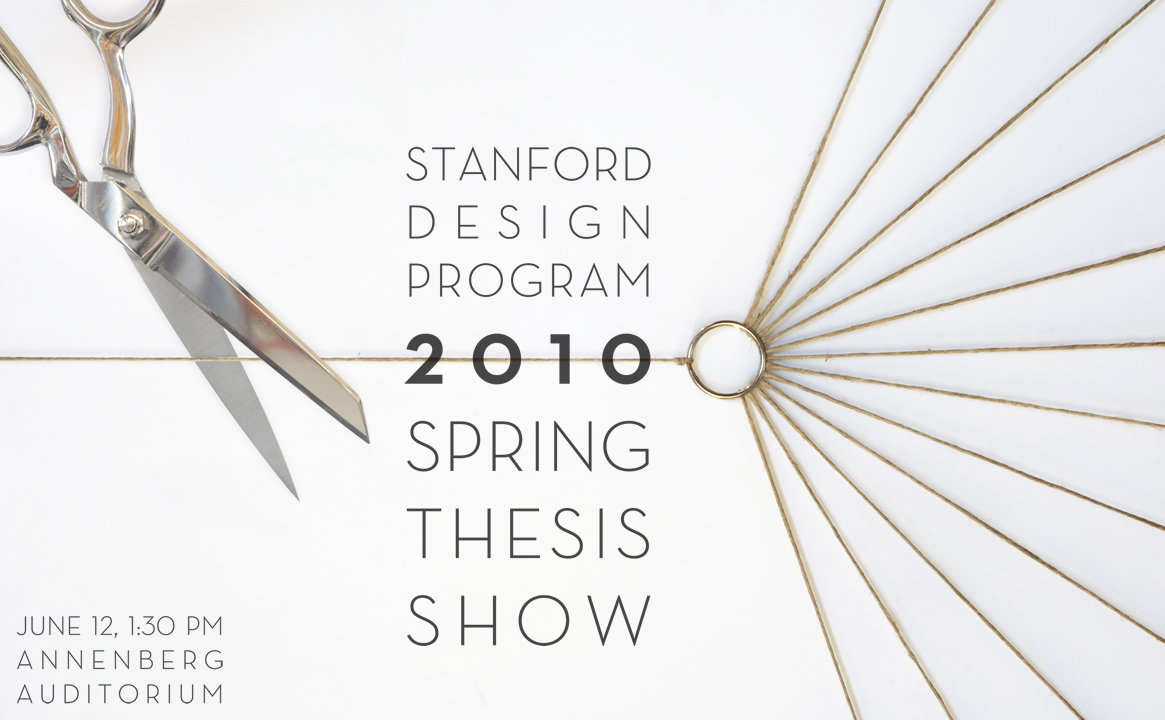 STANFORD DESIGN PROGRAM
2010
SPRING THESIS SHOW

JUNE 12, 1:30 PM
ANNENBERG AUDITORIUM